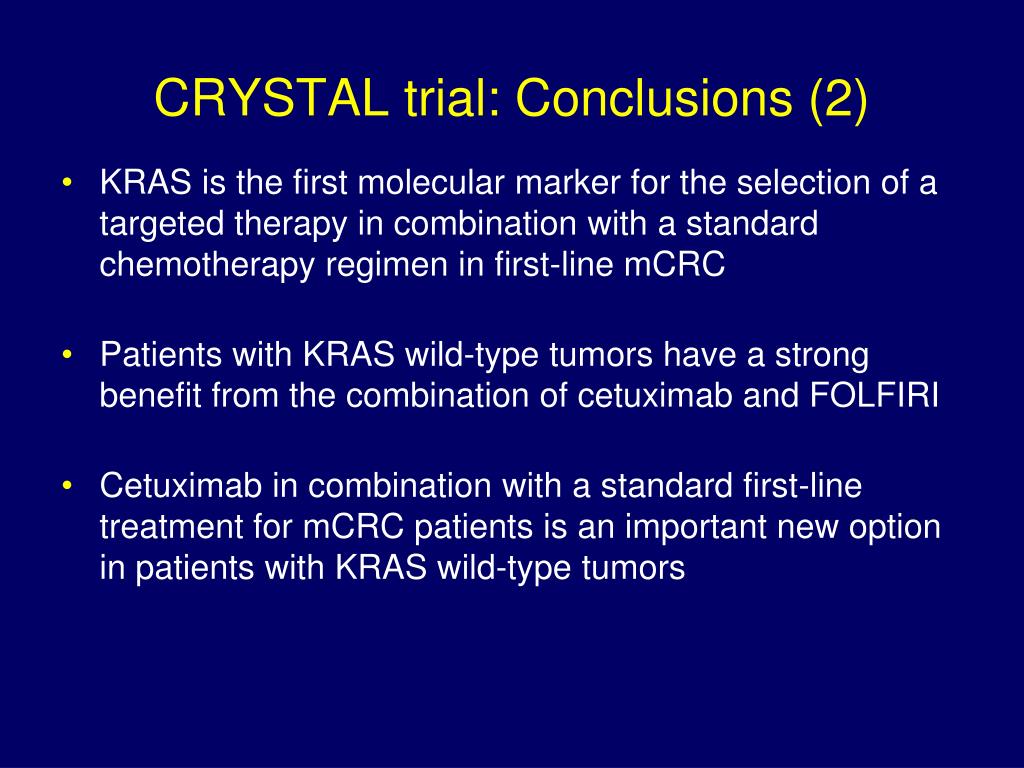 CRYSTAL trial: Conclusions (2)

• KRAS is the first molecular marker for the selection of a targeted therapy in combination with a standard chemotherapy regimen in first-line mCRC

• Patients with KRAS wild-type tumors have a strong benefit from the combination of cetuximab and FOLFIRI

• Cetuximab in combination with a standard first-line treatment for mCRC patients is an important new option in patients with KRAS wild-type tumors